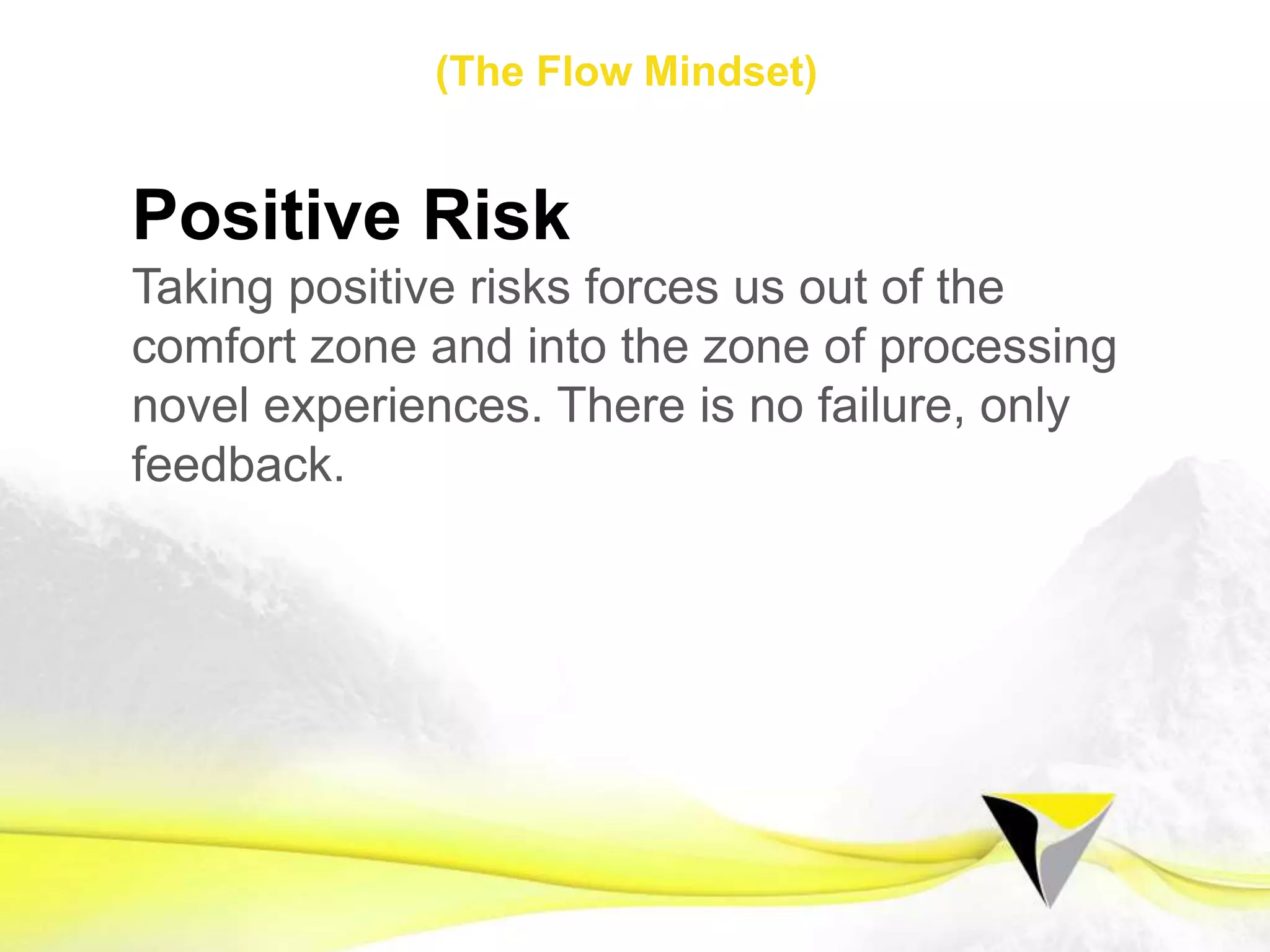 (The Flow Mindset)

Positive Risk

Taking positive risks forces us out of the comfort zone and into the zone of processing novel experiences. There is no failure, only feedback.